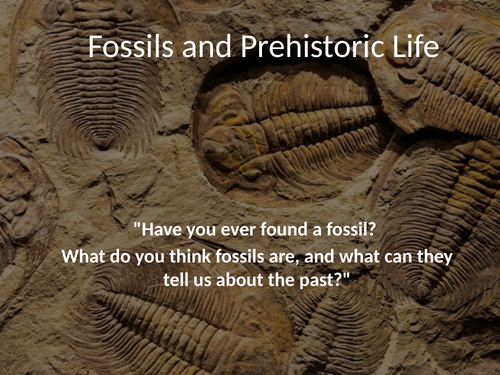 Fossils and Prehistoric Life

"Have you ever found a fossil?
What do you think fossils are, and what can they tell us about the past?"